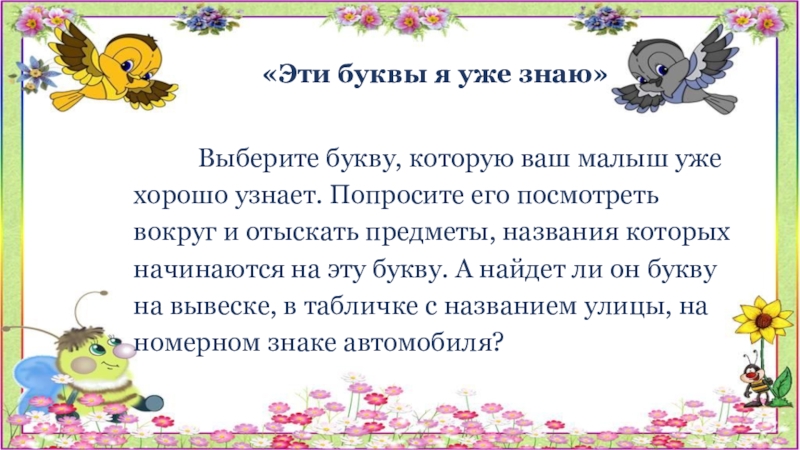 «Эти буквы я уже знаю»

Выберите букву, которую ваш малыш уже хорошо узнает. Попросите его посмотреть вокруг и отыскать предметы, названия которых начинаются на эту букву. А найдет ли он букву на вывеске, в табличке с названием улицы, на номерном знаке автомобиля?